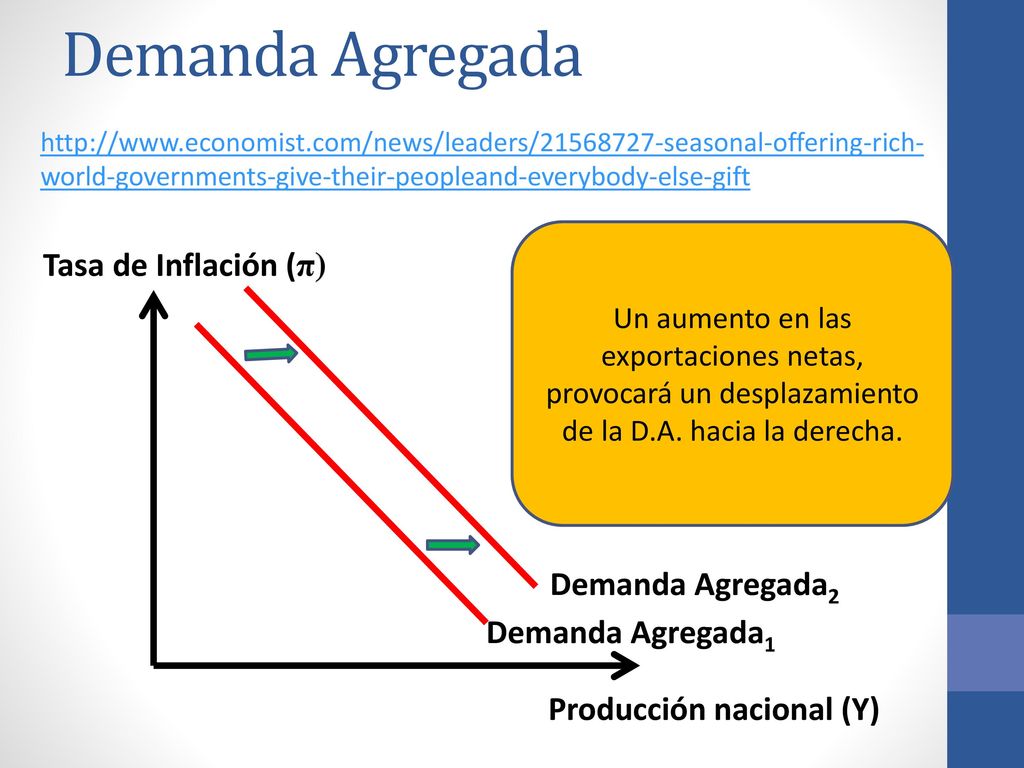 Demanda Agregada

http://www.economist.com/news/leaders/21568727-seasonal-offering-rich-world-governments-give-their-peopleand-everybody-else-gift

Tasa de Inflación ($\pi$)

Un aumento en las exportaciones netas, provocará un desplazamiento de la D.A. hacia la derecha.

Demanda Agregada$_2$

Demanda Agregada$_1$

Producción nacional (Y)